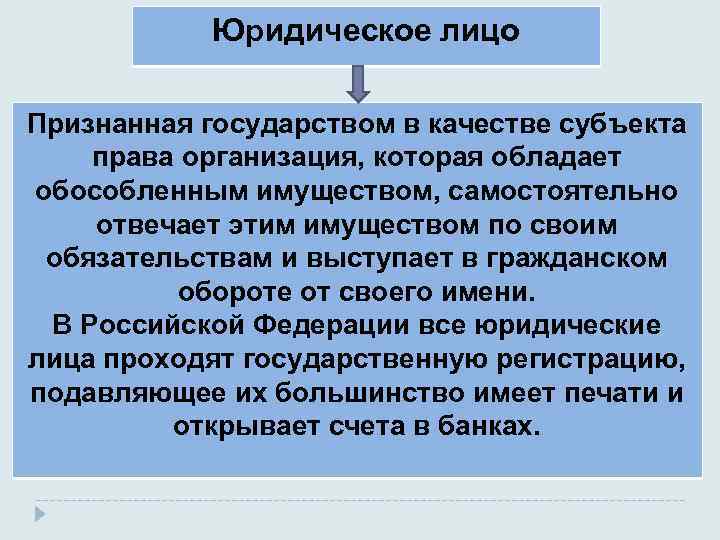 Юридическое лицо

Признанная государством в качестве субъекта права организация, которая обладает обособленным имуществом, самостоятельно отвечает этим имуществом по своим обязательствам и выступает в гражданском обороте от своего имени.
В Российской Федерации все юридические лица проходят государственную регистрацию, подавляющее их большинство имеет печати и открывает счета в банках.